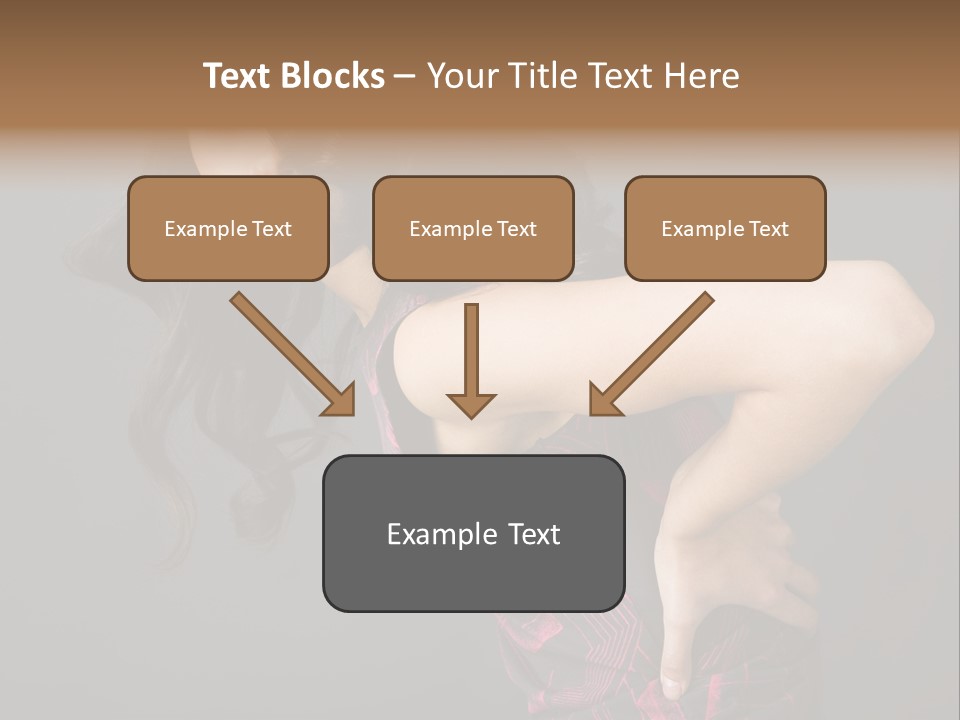 Text Blocks – Your Title Text Here

Example Text

Example Text

Example Text

Example Text